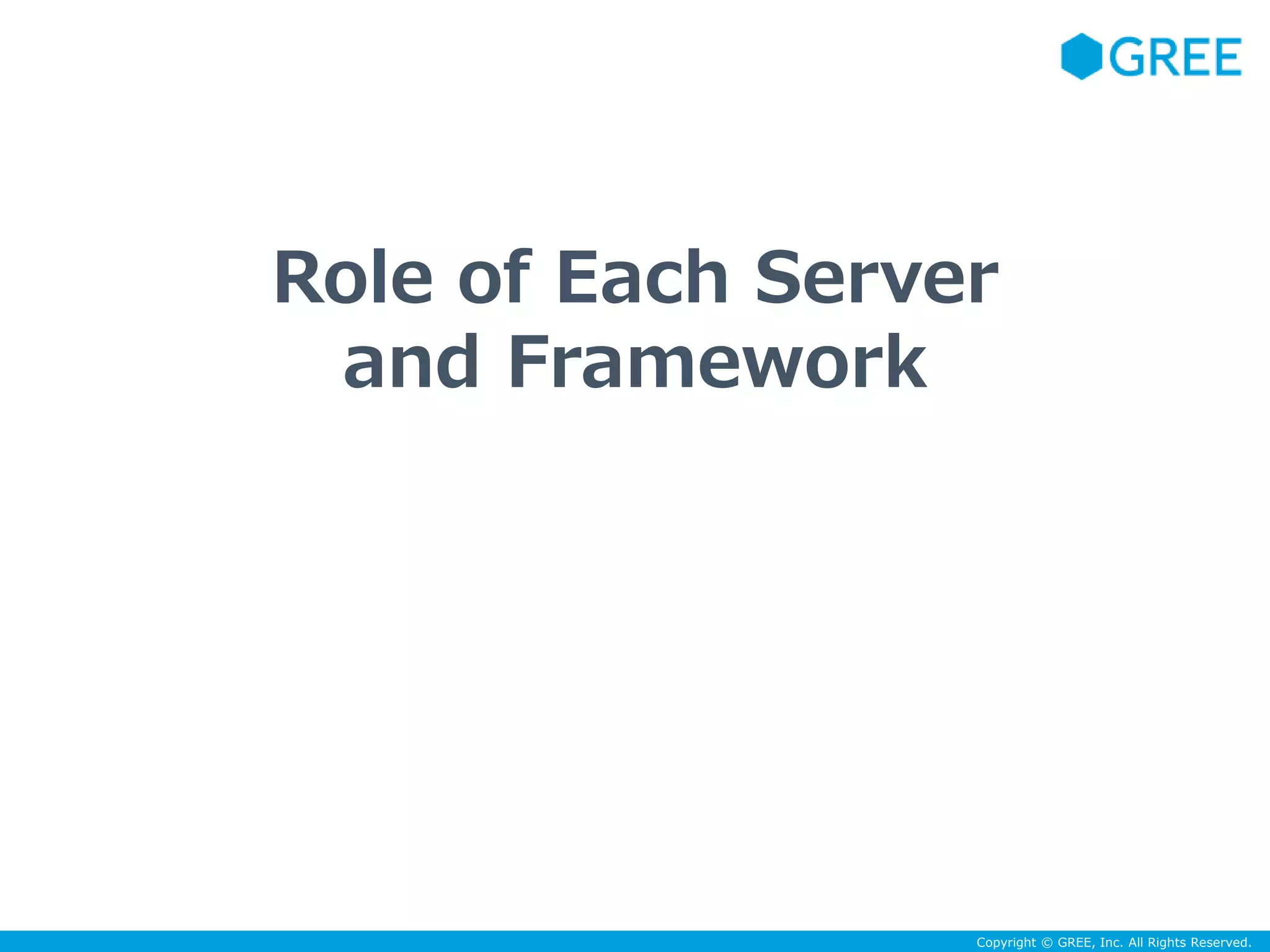 GREE

Role of Each Server and Framework

Copyright © GREE, Inc. All Rights Reserved.